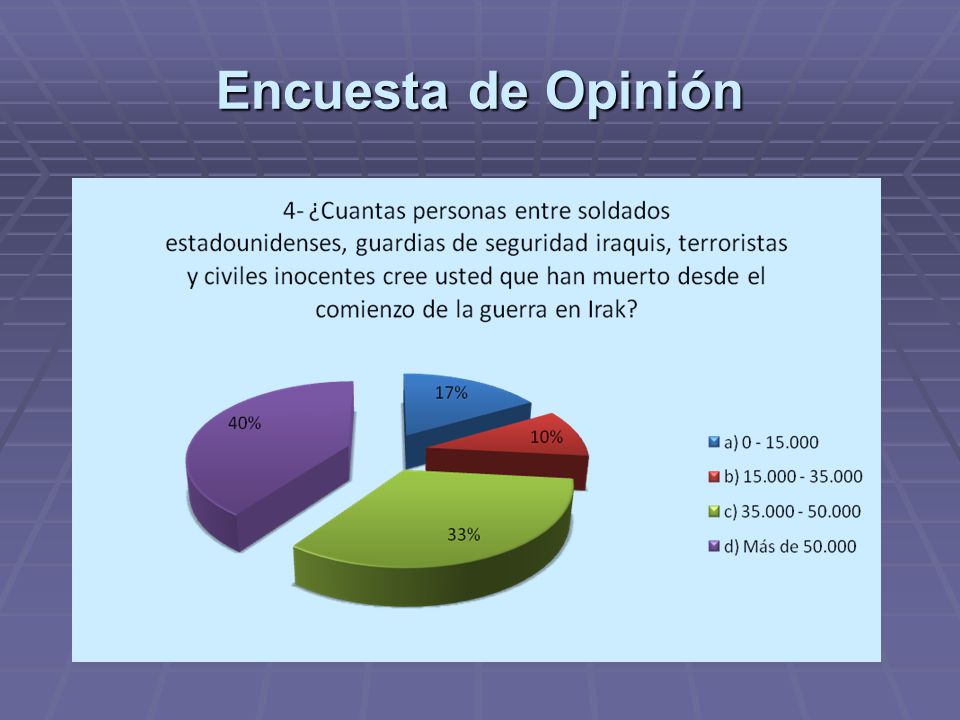 Encuesta de Opinión

4- ¿Cuantas personas entre soldados estadounidenses, guardias de seguridad iraquis, terroristas y civiles inocentes cree usted que han muerto desde el comienzo de la guerra en Irak?

17%
10%
33%
40%

a) 0 - 15.000
b) 15.000 - 35.000
c) 35.000 - 50.000
d) Más de 50.000